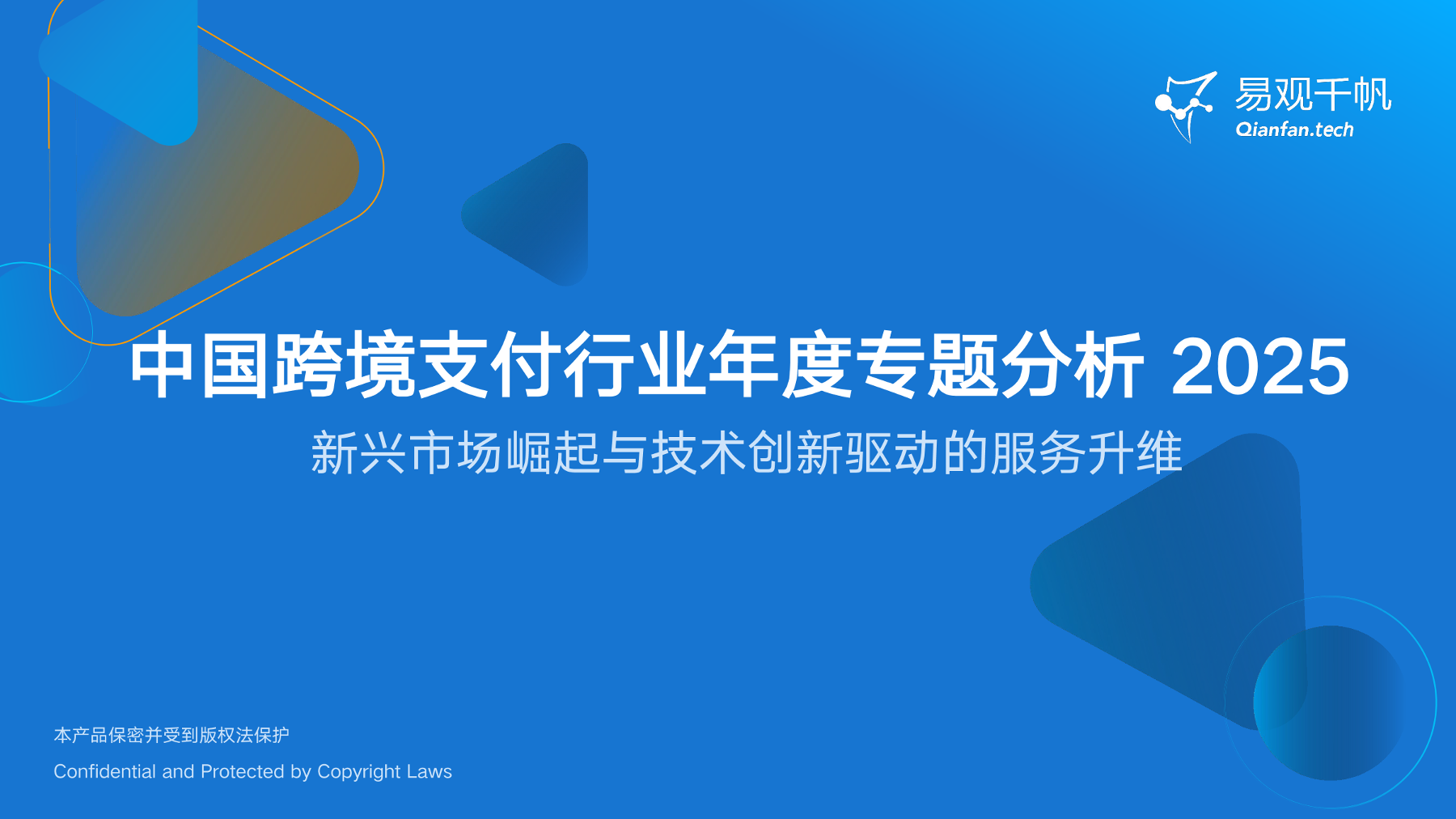 易观千帆
Qianfan.tech

中国跨境支付行业年度专题分析 2025

新兴市场崛起与技术创新驱动的服务升维

本产品保密并受到版权法保护

Confidential and Protected by Copyright Laws